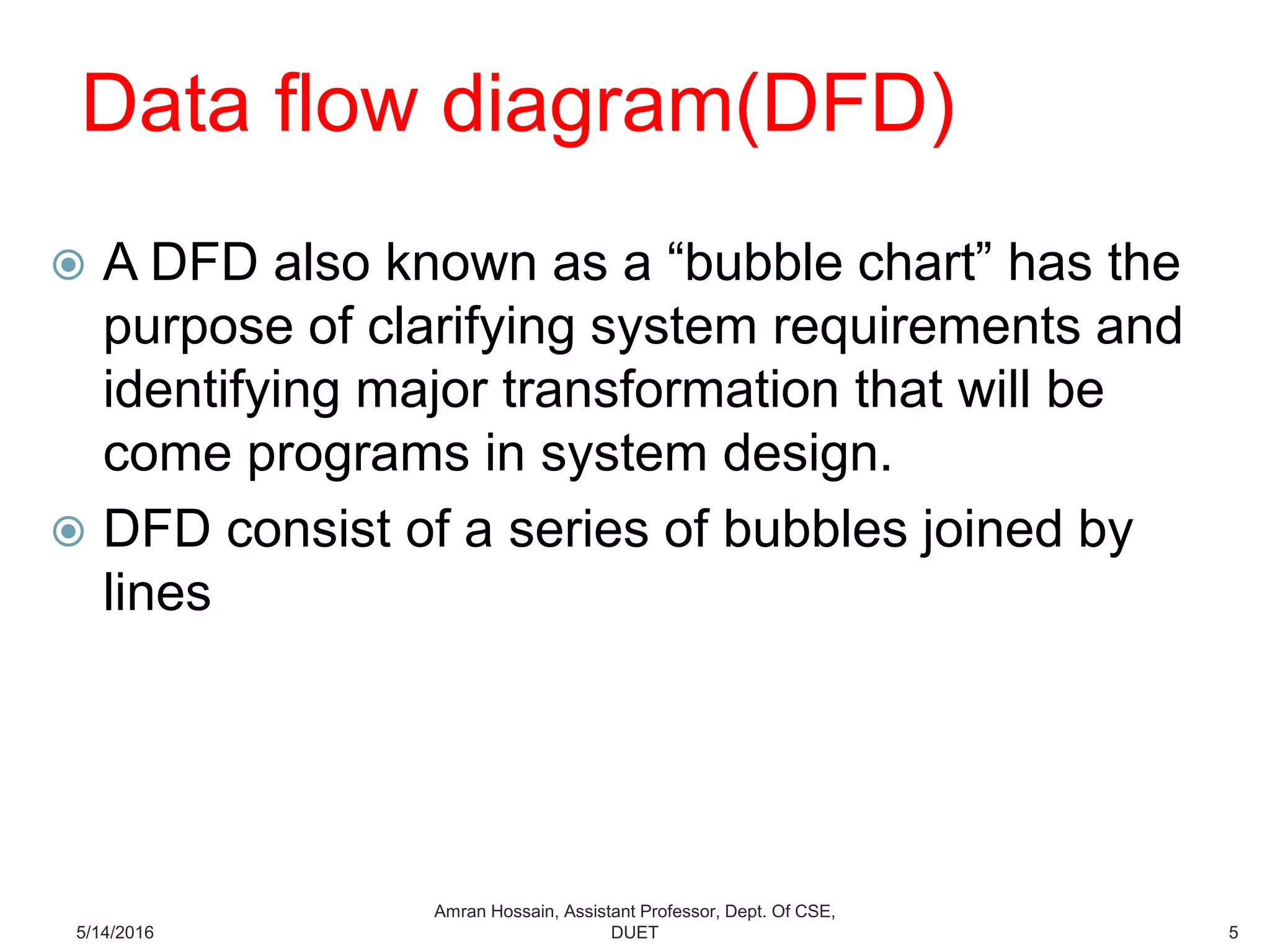 Data flow diagram(DFD)

A DFD also known as a “bubble chart” has the purpose of clarifying system requirements and identifying major transformation that will be come programs in system design.

DFD consist of a series of bubbles joined by lines

5/14/2016

Amran Hossain, Assistant Professor, Dept. Of CSE, DUET

5